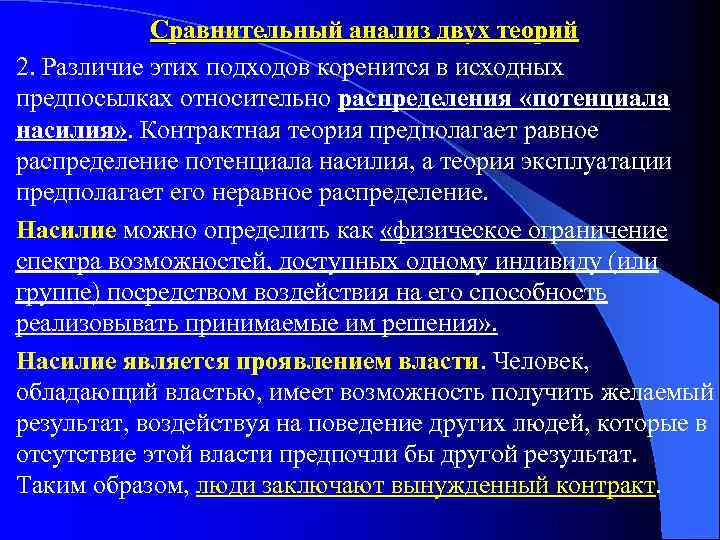 Сравнительный анализ двух теорий

2. Различие этих подходов коренится в исходных предпосылках относительно распределения «потенциала насилия». Контрактная теория предполагает равное распределение потенциала насилия, а теория эксплуатации предполагает его неравное распределение.

Насилие можно определить как «физическое ограничение спектра возможностей, доступных одному индивиду (или группе) посредством воздействия на его способность реализовывать принимаемые им решения».

Насилие является проявлением власти. Человек, обладающий властью, имеет возможность получить желаемый результат, воздействуя на поведение других людей, которые в отсутствие этой власти предпочли бы другой результат. Таким образом, люди заключают вынужденный контракт.